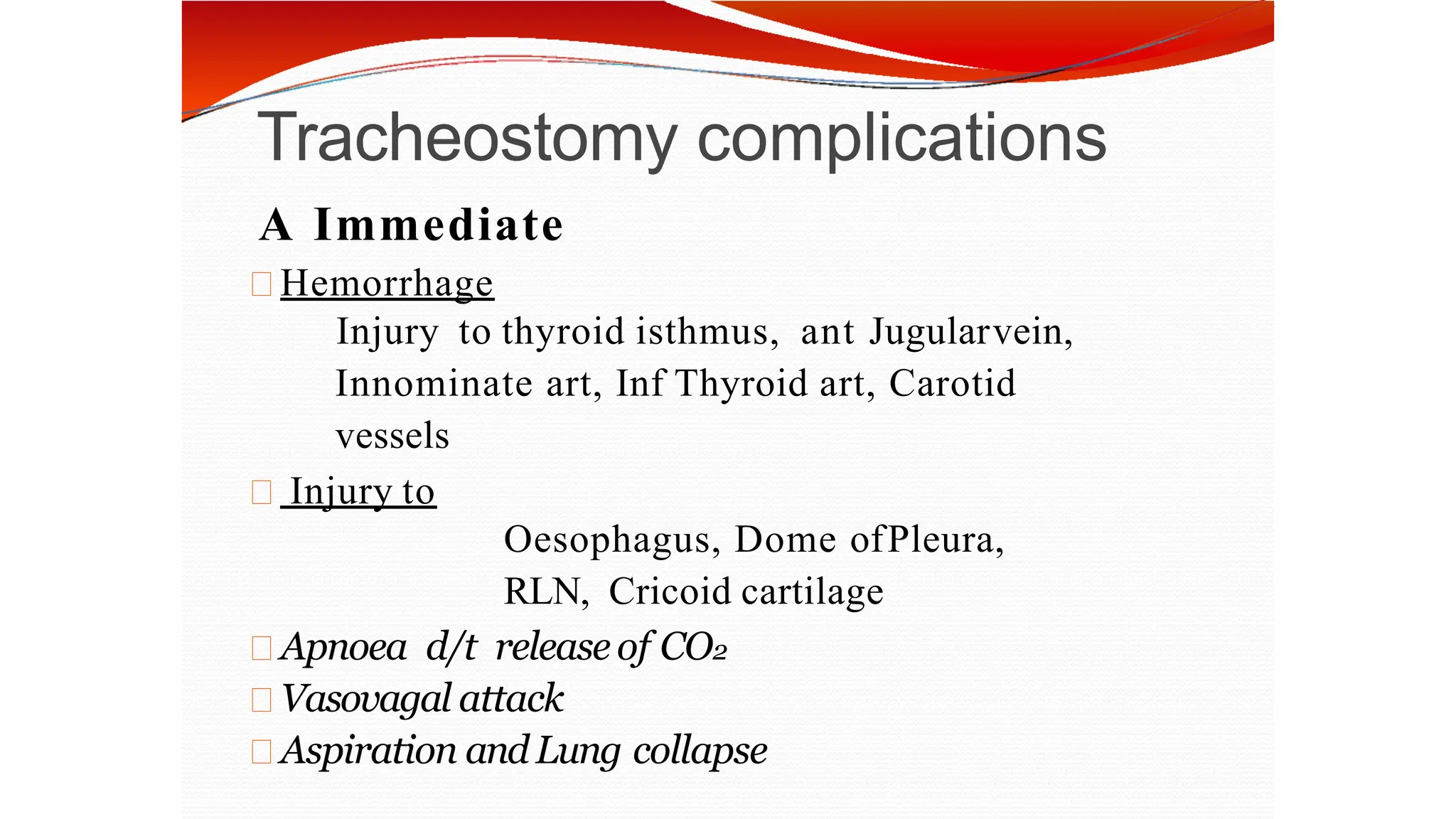 Tracheostomy complications

A Immediate

Hemorrhage

Injury to thyroid isthmus, ant Jugularvein, Innominate art, Inf Thyroid art, Carotid vessels

Injury to

Oesophagus, Dome ofPleura, RLN, Cricoid cartilage

Apnoea d/t release of $CO_2$

Vasovagal attack

Aspiration and Lung collapse